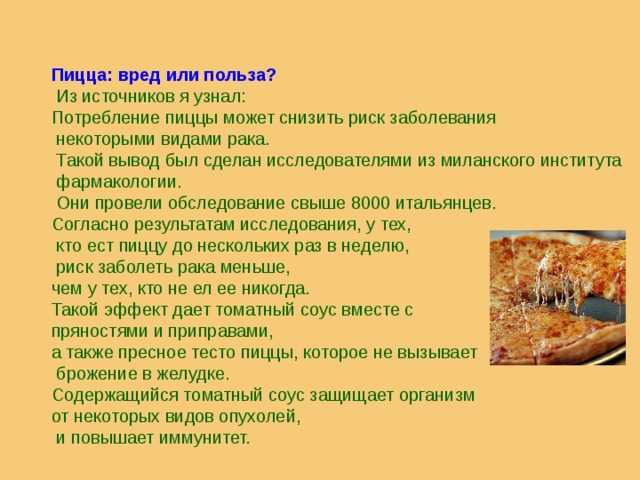 Пицца: вред или польза?

Из источников я узнал:
Потребление пиццы может снизить риск заболевания некоторыми видами рака.
Такой вывод был сделан исследователями из миланского института фармакологии.
Они провели обследование свыше 8000 итальянцев.
Согласно результатам исследования, у тех, кто ест пиццу до нескольких раз в неделю, риск заболеть рака меньше, чем у тех, кто не ел ее никогда.
Такой эффект дает томатный соус вместе с пряностями и приправами, а также пресное тесто пиццы, которое не вызывает брожение в желудке.
Содержащийся томатный соус защищает организм от некоторых видов опухолей, и повышает иммунитет.